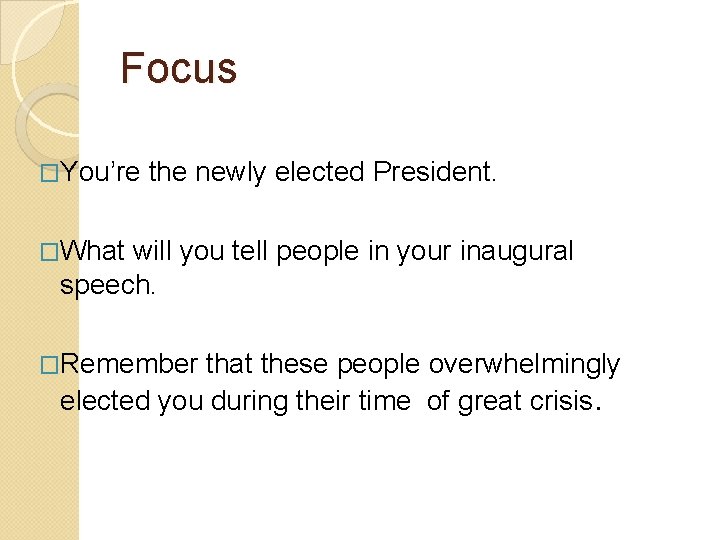 Focus

□You’re the newly elected President.

□What will you tell people in your inaugural speech.

□Remember that these people overwhelmingly elected you during their time of great crisis.